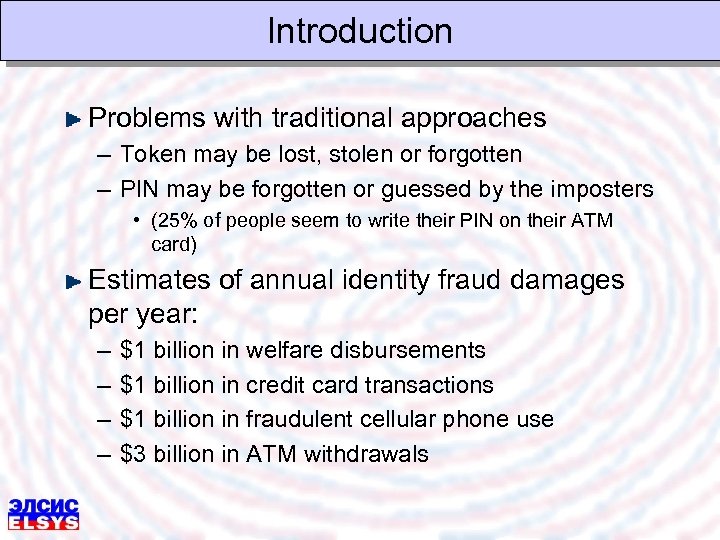 Introduction

Problems with traditional approaches

– Token may be lost, stolen or forgotten

– PIN may be forgotten or guessed by the imposters

• (25% of people seem to write their PIN on their ATM card)

Estimates of annual identity fraud damages per year:

– \$1 billion in welfare disbursements

– \$1 billion in credit card transactions

– \$1 billion in fraudulent cellular phone use

– \$3 billion in ATM withdrawals

ЭЛСИС
ELSYS